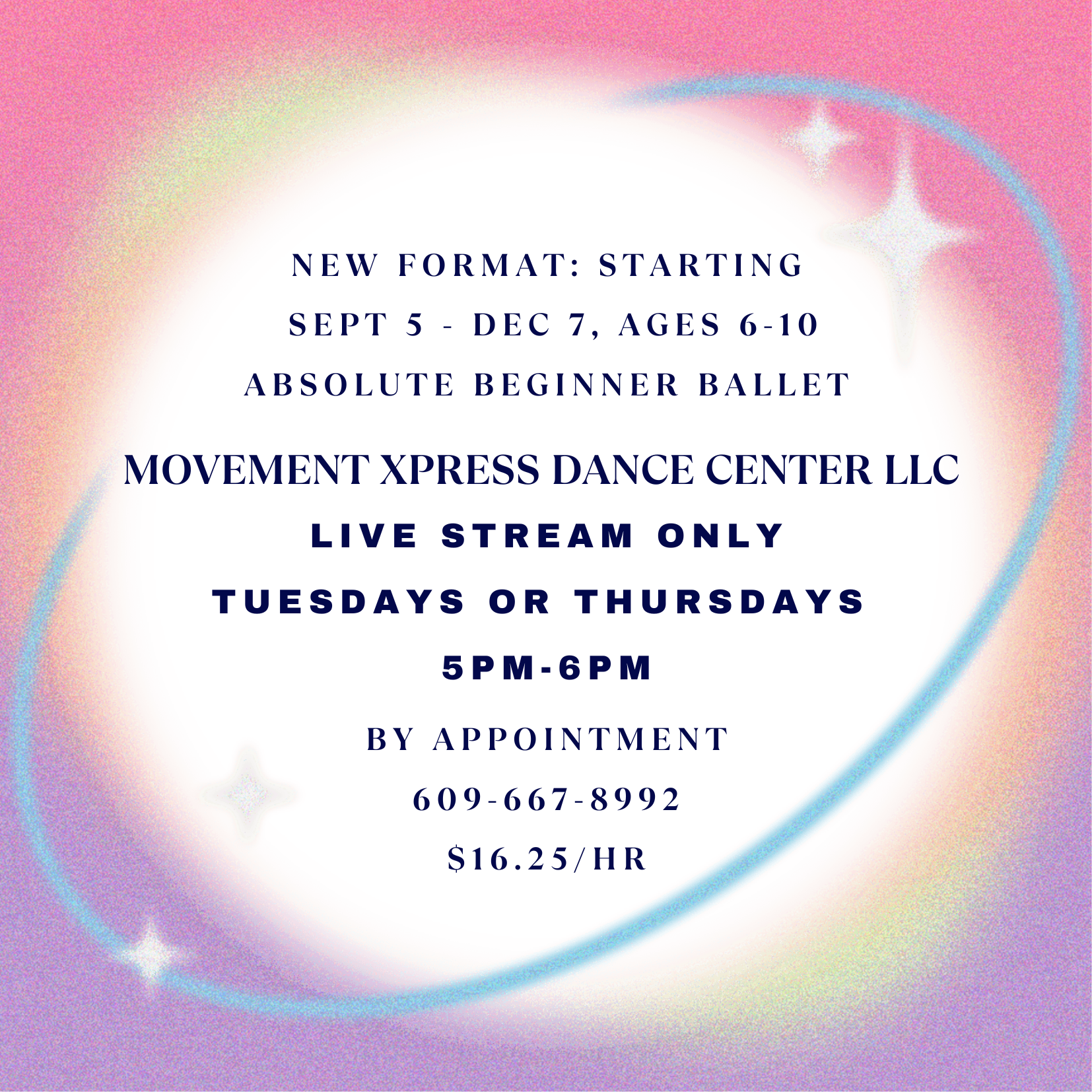 NEW FORMAT: STARTING
SEPT 5 - DEC 7, AGES 6-10
ABSOLUTE BEGINNER BALLET

MOVEMENT XPRESS DANCE CENTER LLC

LIVE STREAM ONLY
TUESDAYS OR THURSDAYS
5PM-6PM

BY APPOINTMENT
609-667-8992
$16.25/HR